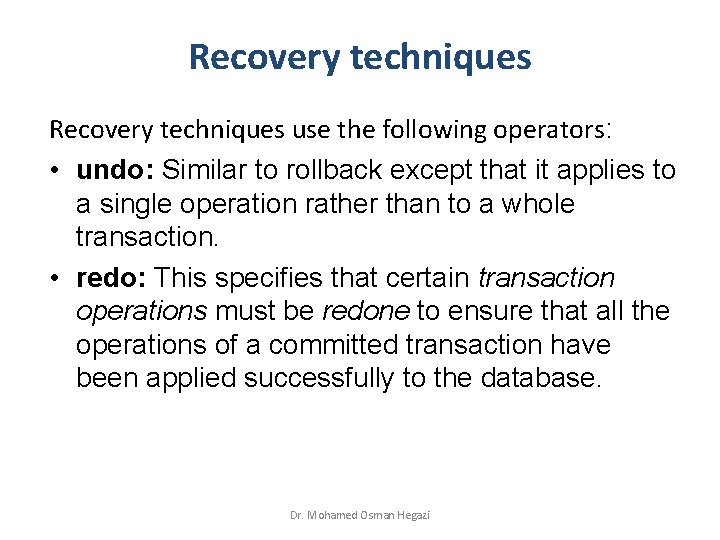 Recovery techniques

Recovery techniques use the following operators:

• undo: Similar to rollback except that it applies to a single operation rather than to a whole transaction.

• redo: This specifies that certain transaction operations must be redone to ensure that all the operations of a committed transaction have been applied successfully to the database.

Dr. Mohamed Osman Hegazi